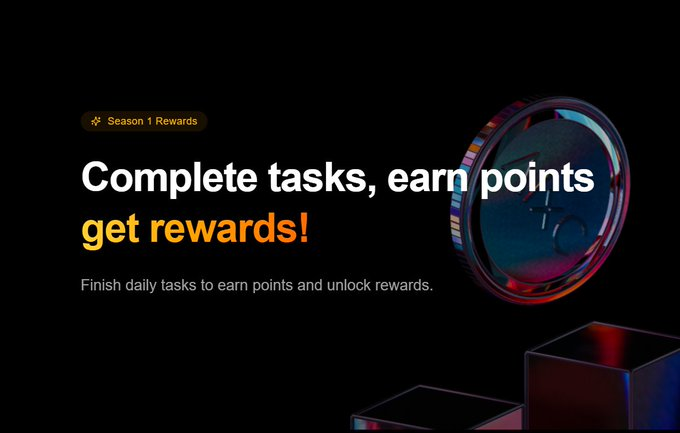 Season 1 Rewards

Complete tasks, earn points
get rewards!

Finish daily tasks to earn points and unlock rewards.